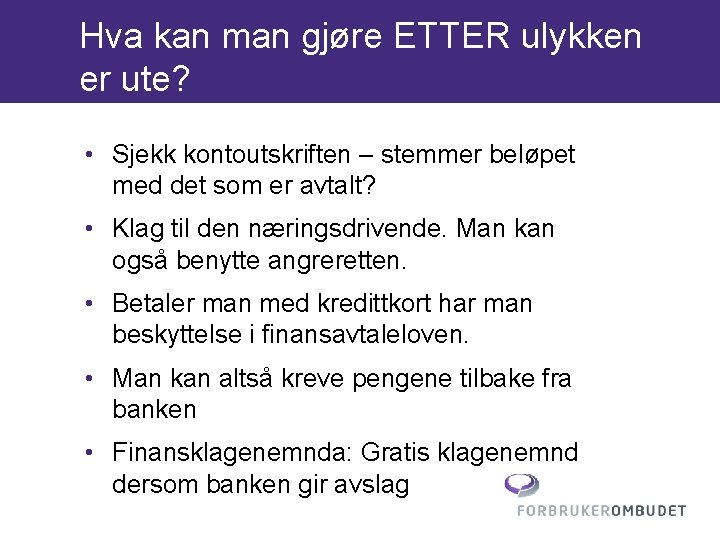 Hva kan man gjøre ETTER ulykken er ute?

• Sjekk kontoutskriften – stemmer beløpet med det som er avtalt?

• Klag til den næringsdrivende. Man kan også benytte angreretten.

• Betaler man med kredittkort har man beskyttelse i finansavtaleloven.

• Man kan altså kreve pengene tilbake fra banken

• Finansklagenemnda: Gratis klagenemnd dersom banken gir avslag

FORBRUKEROMBUDET